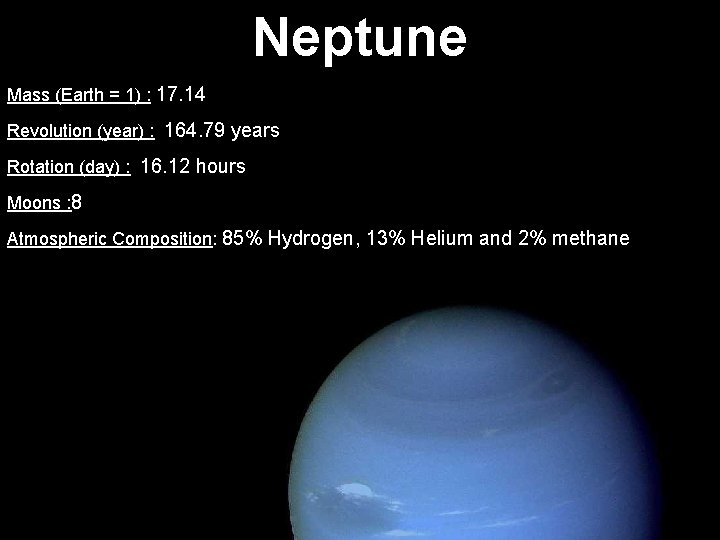 Neptune

Mass (Earth = 1) : 17.14

Revolution (year) : 164.79 years

Rotation (day) : 16.12 hours

Moons :8

Atmospheric Composition: 85% Hydrogen, 13% Helium and 2% methane